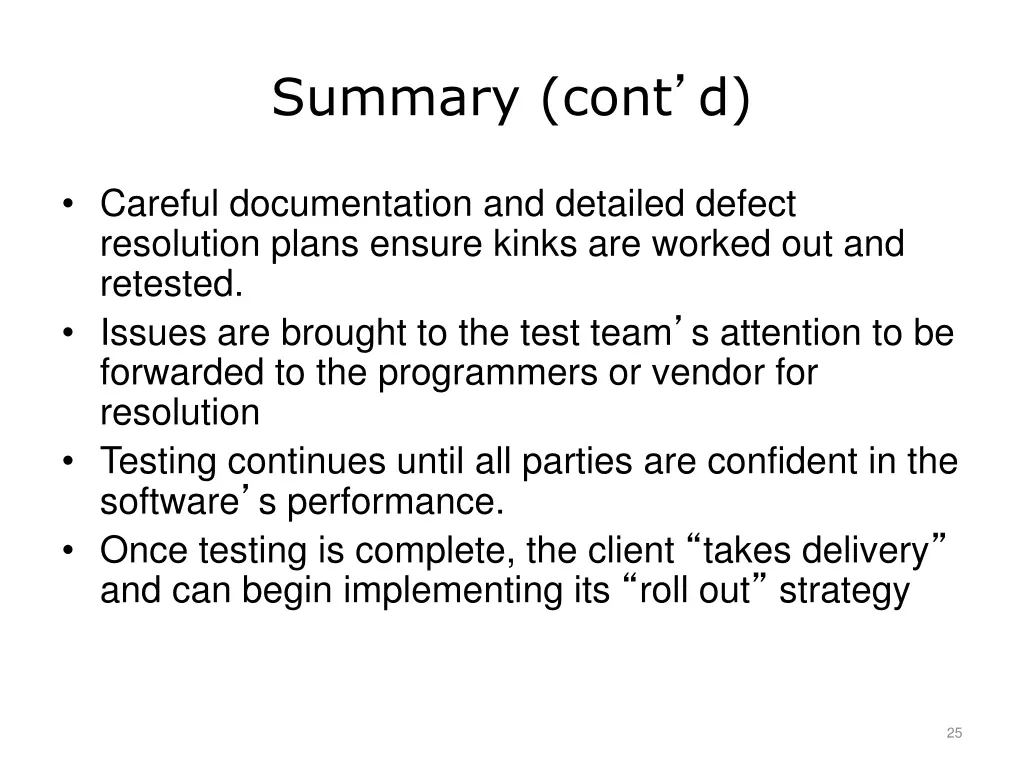 Summary (cont’d)

• Careful documentation and detailed defect resolution plans ensure kinks are worked out and retested.
• Issues are brought to the test team’s attention to be forwarded to the programmers or vendor for resolution
• Testing continues until all parties are confident in the software’s performance.
• Once testing is complete, the client “takes delivery” and can begin implementing its “roll out” strategy

25